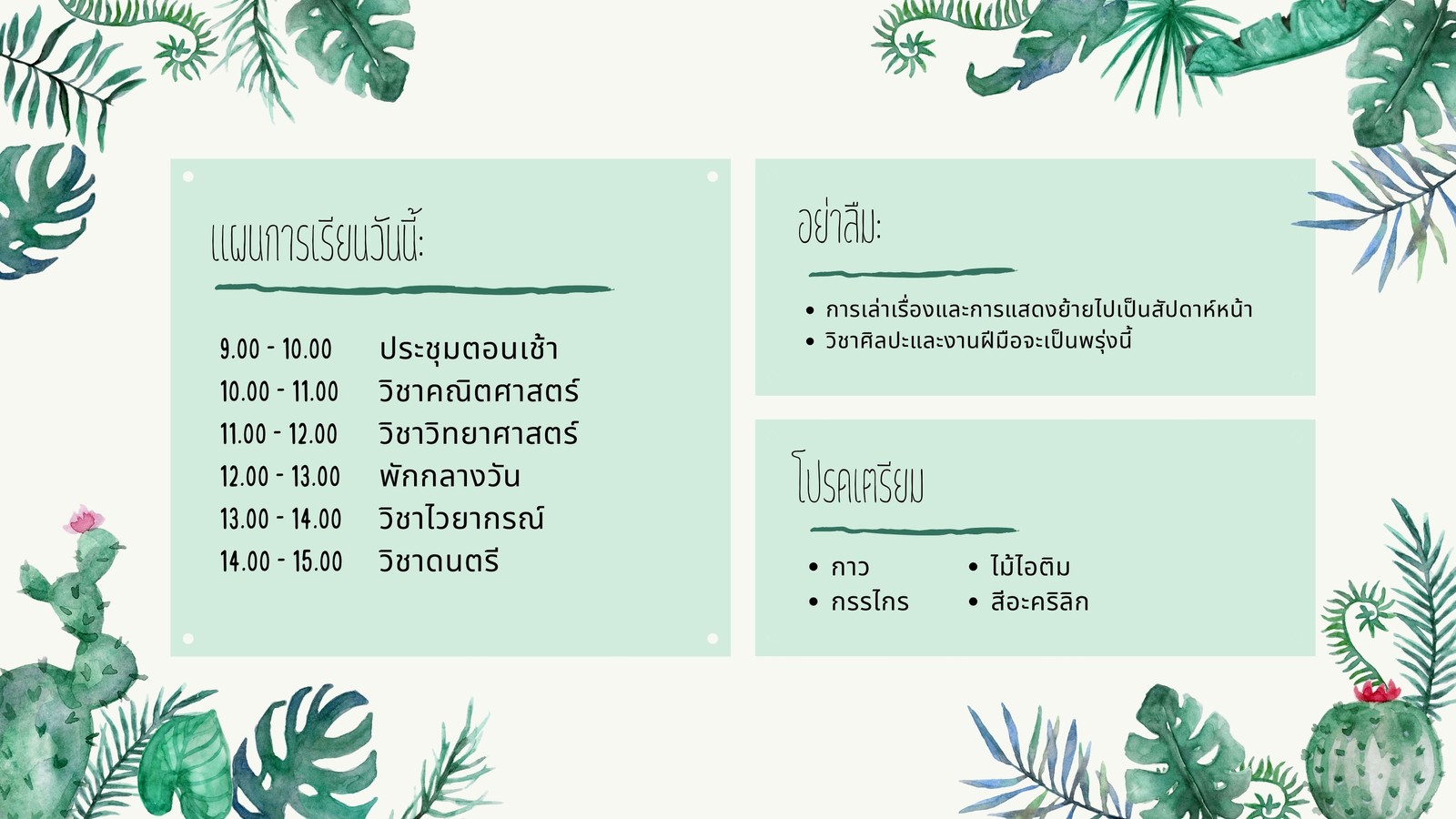 แผนการเรียนวันนี้:

9.00 - 10.00 ประชุมตอนเช้า
10.00 - 11.00 วิชาคณิตศาสตร์
11.00 - 12.00 วิชาวิทยาศาสตร์
12.00 - 13.00 พักกลางวัน
13.00 - 14.00 วิชาไวยากรณ์
14.00 - 15.00 วิชาดนตรี

อย่าลืม:

• การเล่าเรื่องและการแสดงย้ายไปเป็นสัปดาห์หน้า
• วิชาศิลปะและงานฝีมือจะเป็นพรุ่งนี้

โปรดเตรียม

• กาว
• กรรไกร
• ไม้ไอติม
• สีอะคริลิก